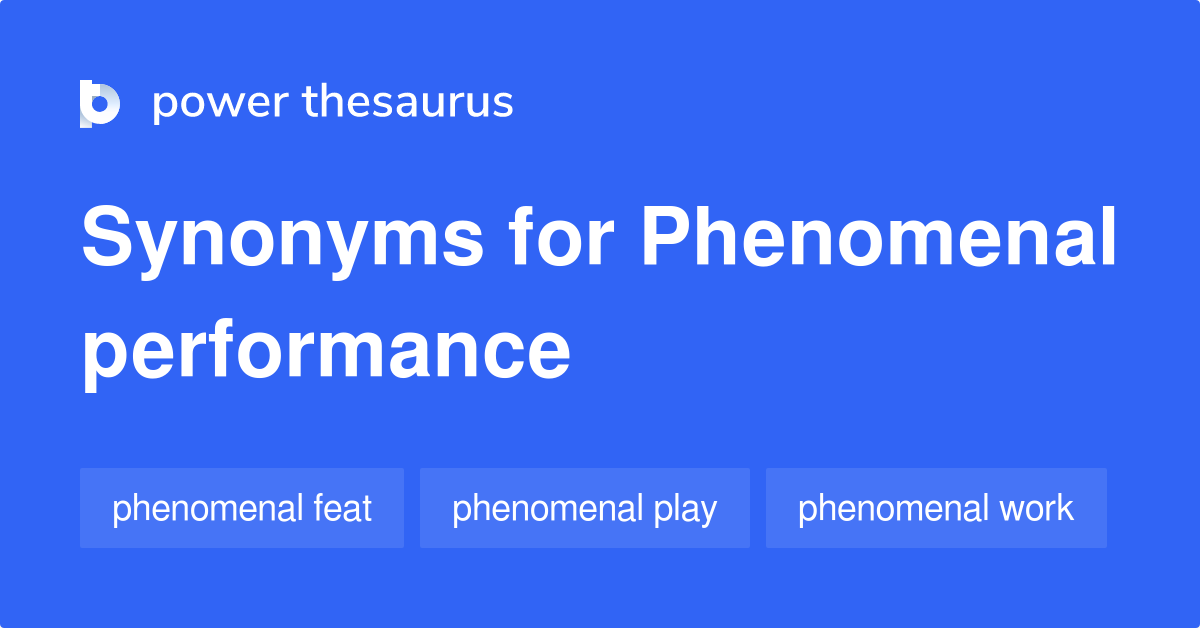 power thesaurus

Synonyms for Phenomenal performance

phenomenal feat

phenomenal play

phenomenal work